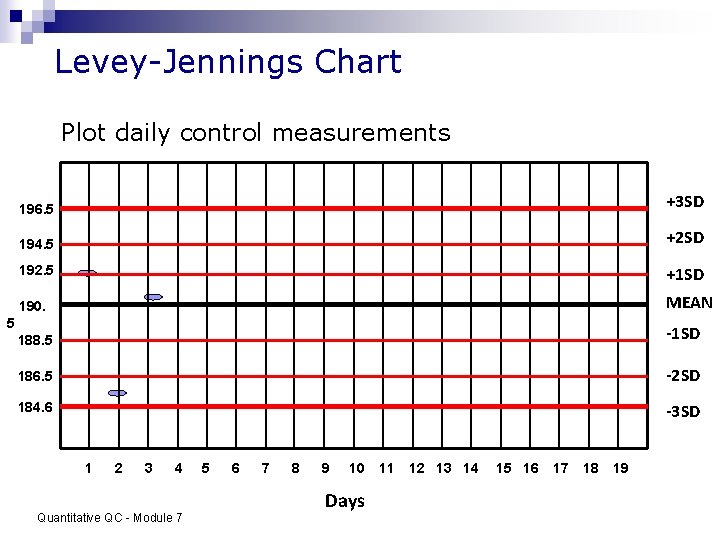 Levey-Jennings Chart

Plot daily control measurements

196.5
194.5
192.5
190.
5
188.5
186.5
184.6

+3SD
+2SD
+1SD
MEAN
-1SD
-2SD
-3SD

1 2 3 4 5 6 7 8 9 10 11 12 13 14 15 16 17 18 19

Days

Quantitative QC - Module 7